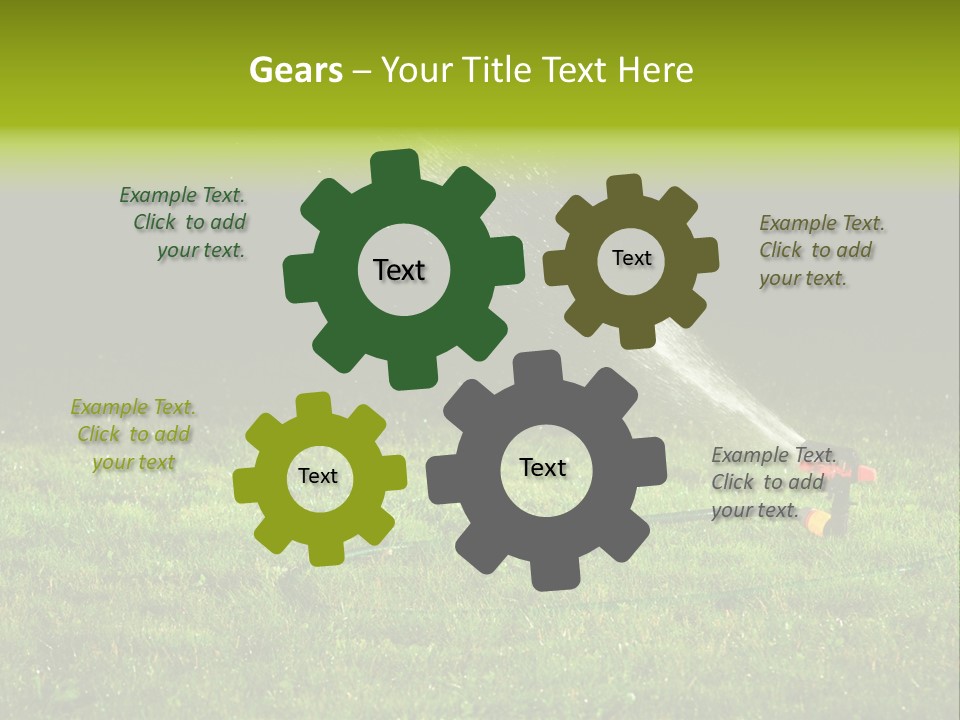 Gears – Your Title Text Here

Example Text. Click to add your text.

Text

Text

Example Text. Click to add your text.

Example Text. Click to add your text

Text

Text

Example Text. Click to add your text.